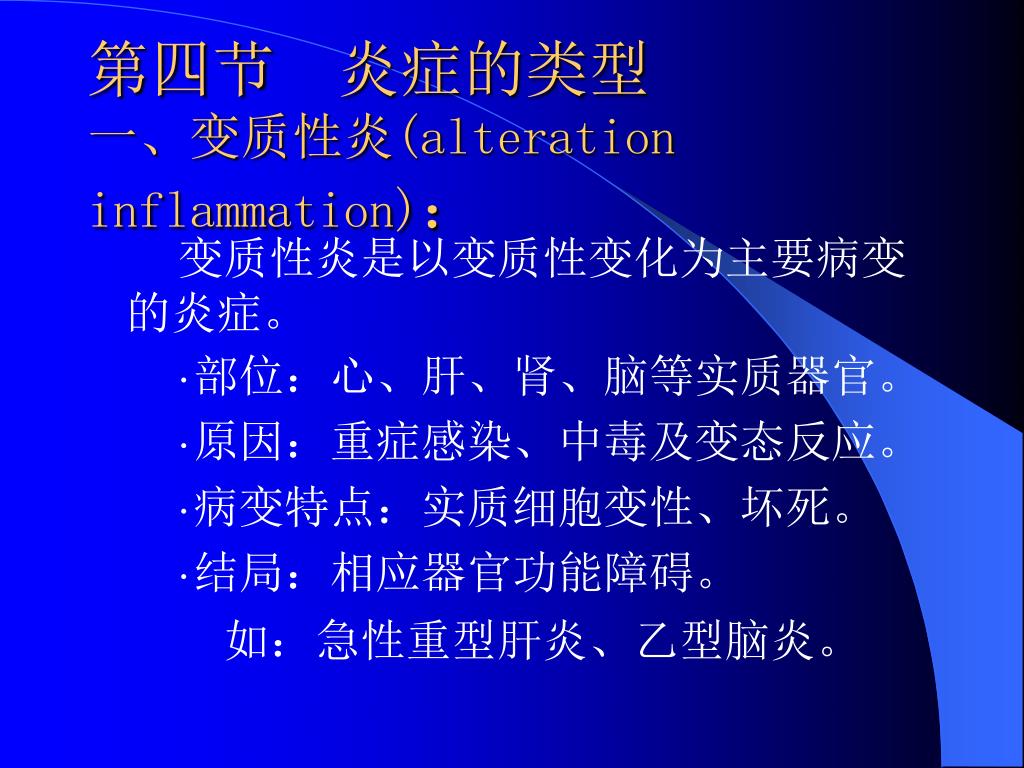 第四节　炎症的类型
一、变质性炎(alteration inflammation)：

变质性炎是以变质性变化为主要病变的炎症。

·部位：心、肝、肾、脑等实质器官。

·原因：重症感染、中毒及变态反应。

·病变特点：实质细胞变性、坏死。

·结局：相应器官功能障碍。

如：急性重型肝炎、乙型脑炎。